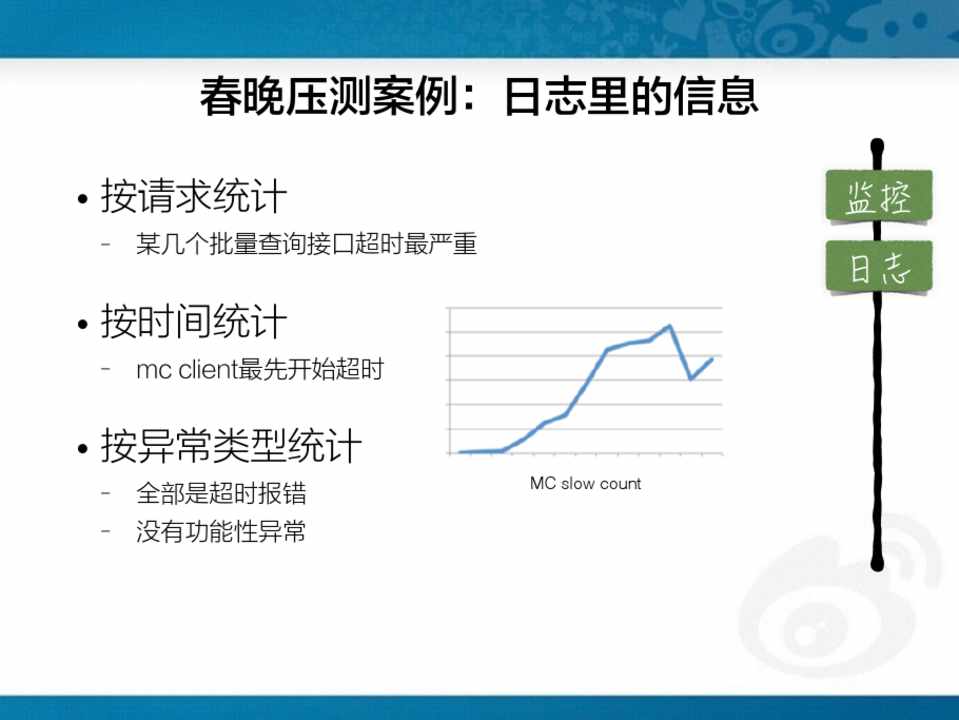 春晚压测案例：日志里的信息

• 按请求统计
- 某几个批量查询接口超时最严重

• 按时间统计
- mc client最先开始超时

• 按异常类型统计
- 全部是超时报错
- 没有功能性异常

MC slow count

监控
日志